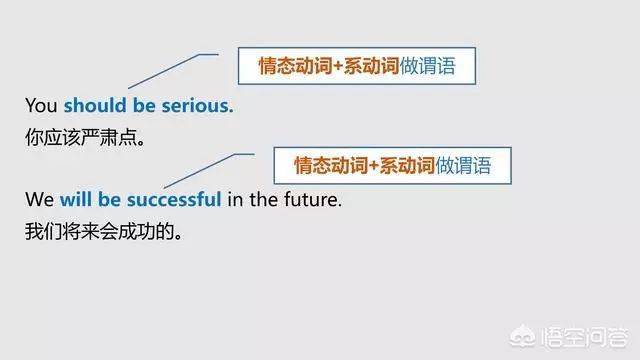 情态动词+系动词做谓语

You should be serious.

你应该严肃点。

情态动词+系动词做谓语

We will be successful in the future.

我们将来会成功的。

悟空问答